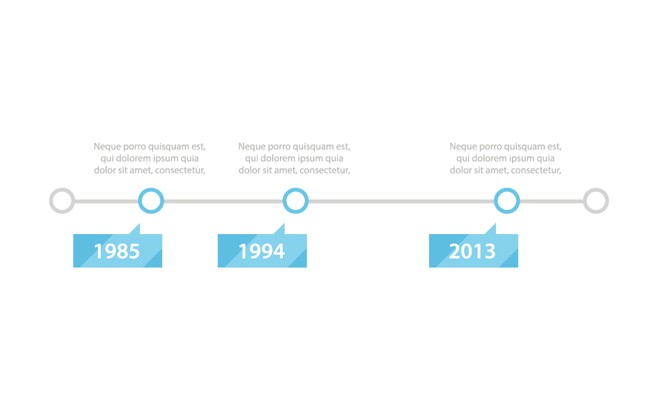 Neque porro quisquam est, qui dolorem ipsum quia dolor sit amet, consectetur,

1985

Neque porro quisquam est, qui dolorem ipsum quia dolor sit amet, consectetur,

1994

Neque porro quisquam est, qui dolorem ipsum quia dolor sit amet, consectetur,

2013